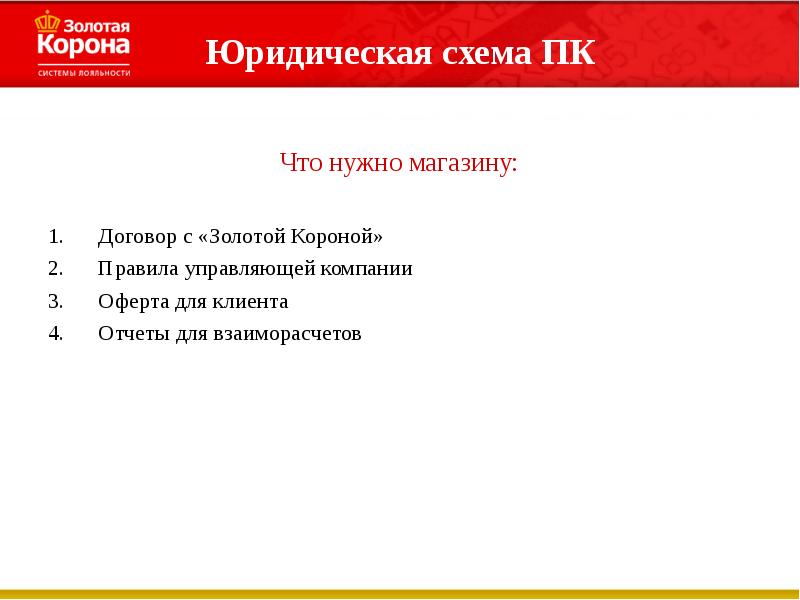 Золотая Корона
СИСТЕМЫ ЛОЯЛЬНОСТИ

Юридическая схема ПК

Что нужно магазину:

1. Договор с «Золотой Короной»
2. Правила управляющей компании
3. Оферта для клиента
4. Отчеты для взаиморасчетов